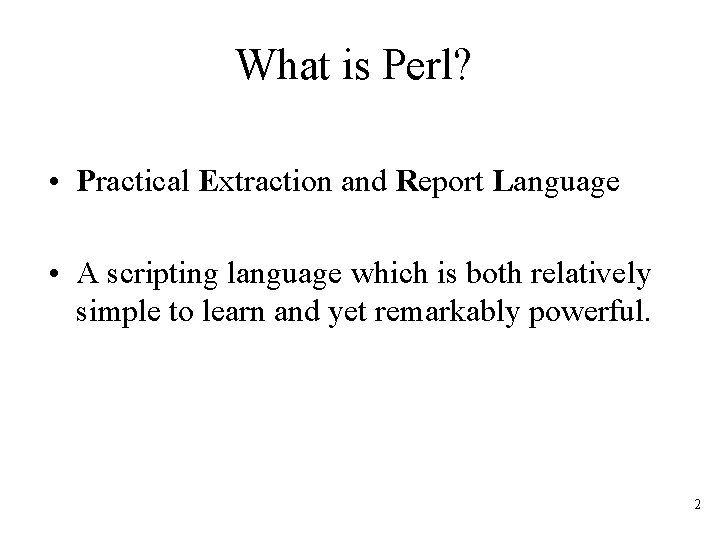 What is Perl?

• Practical Extraction and Report Language

• A scripting language which is both relatively simple to learn and yet remarkably powerful.

2